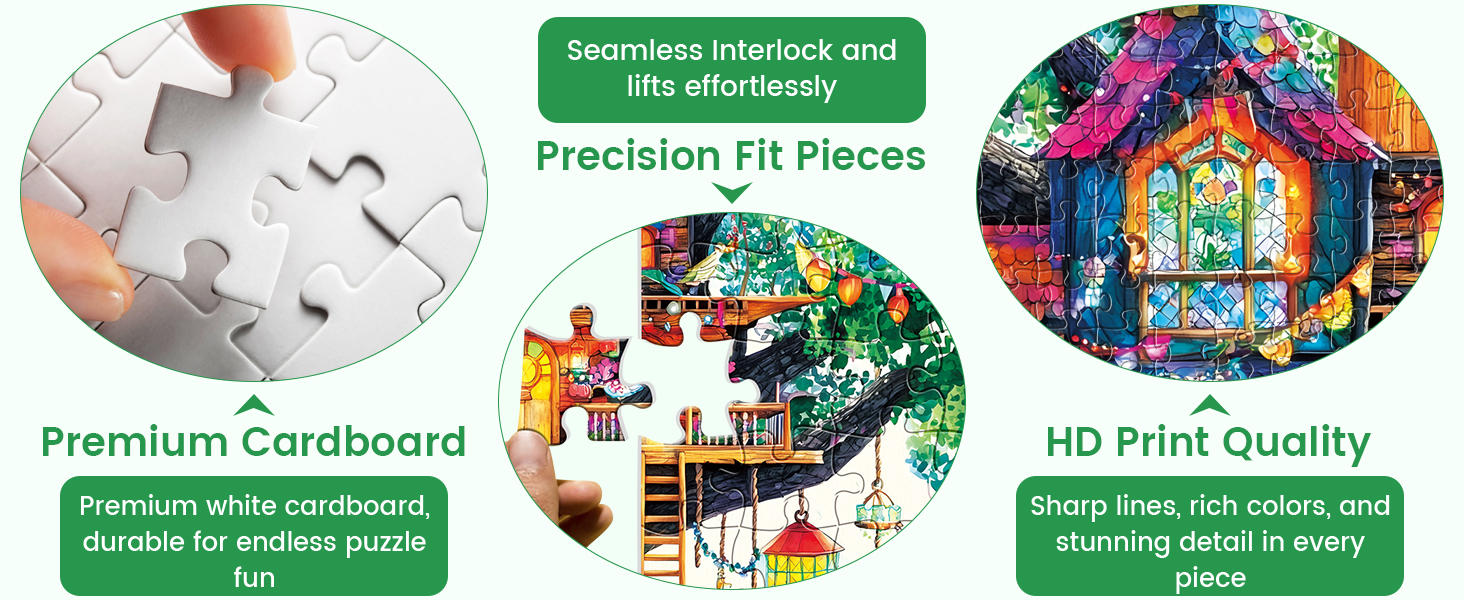 Premium Cardboard

Premium white cardboard, durable for endless puzzle fun

Seamless Interlock and lifts effortlessly

Precision Fit Pieces

HD Print Quality

Sharp lines, rich colors, and stunning detail in every piece